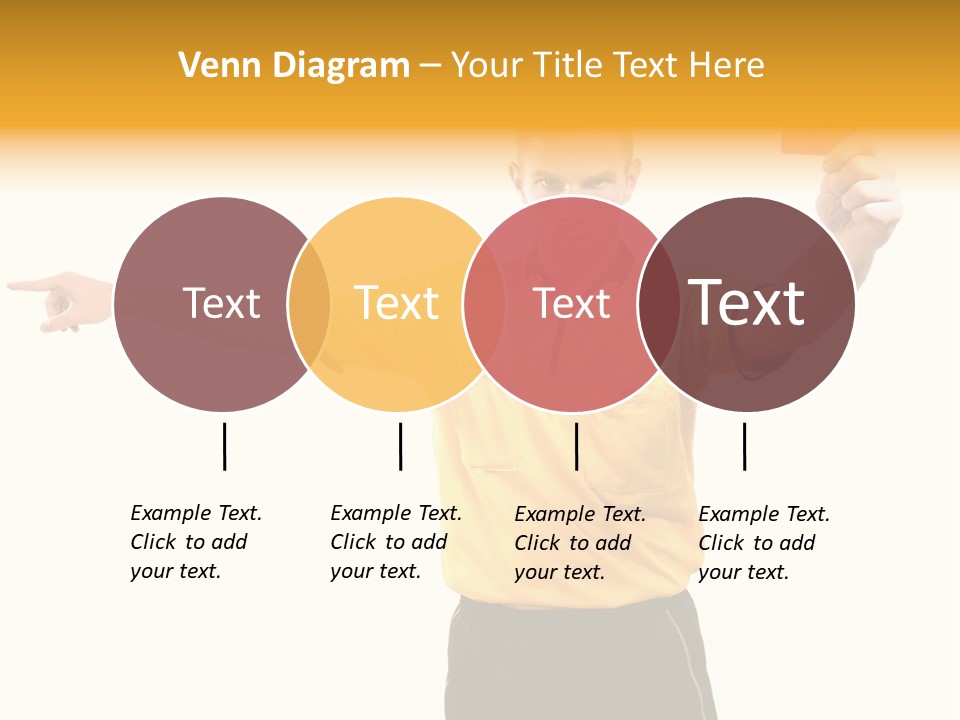 Venn Diagram – Your Title Text Here

Text

Text

Text

Text

Example Text. Click to add your text.

Example Text. Click to add your text.

Example Text. Click to add your text.

Example Text. Click to add your text.